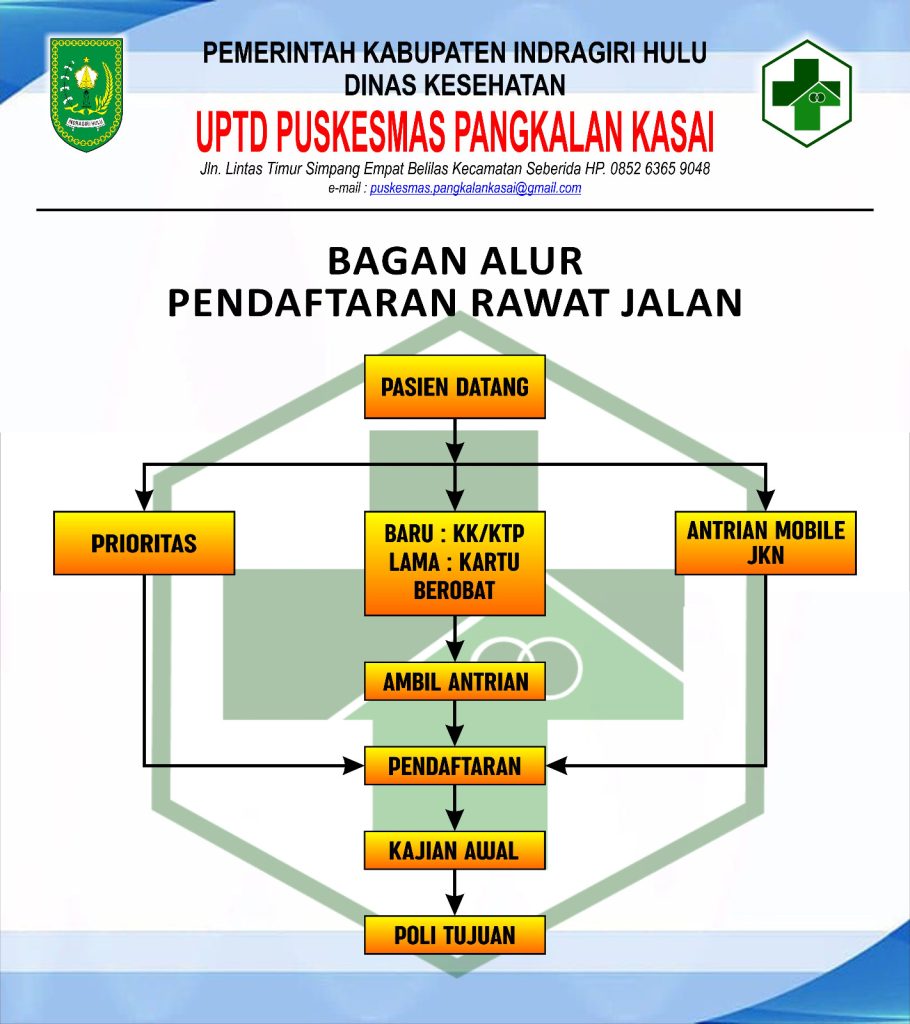 INDRAGIRI HULU

PEMERINTAH KABUPATEN INDRAGIRI HULU
DINAS KESEHATAN
UPTD PUSKESMAS PANGKALAN KASAI
Jln. Lintas Timur Simpang Empat Belilas Kecamatan Seberida HP. 0852 6365 9048
e-mail : puskesmas.pangkalankasai@gmail.com

BAGAN ALUR
PENDAFTARAN RAWAT JALAN

PASIEN DATANG

PRIORITAS

BARU : KK/KTP
LAMA : KARTU BEROBAT

ANTRIAN MOBILE JKN

AMBIL ANTRIAN

PENDAFTARAN

KAJIAN AWAL

POLI TUJUAN